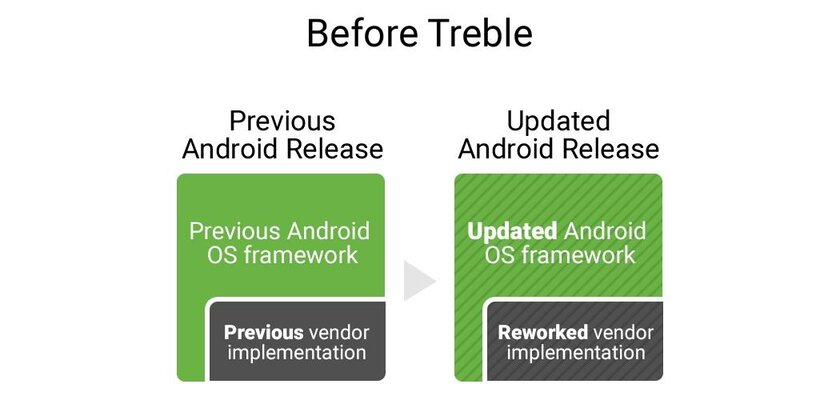 Before Treble

Previous Android Release

Previous Android OS framework

Previous vendor implementation

Updated Android Release

Updated Android OS framework

Reworked vendor implementation